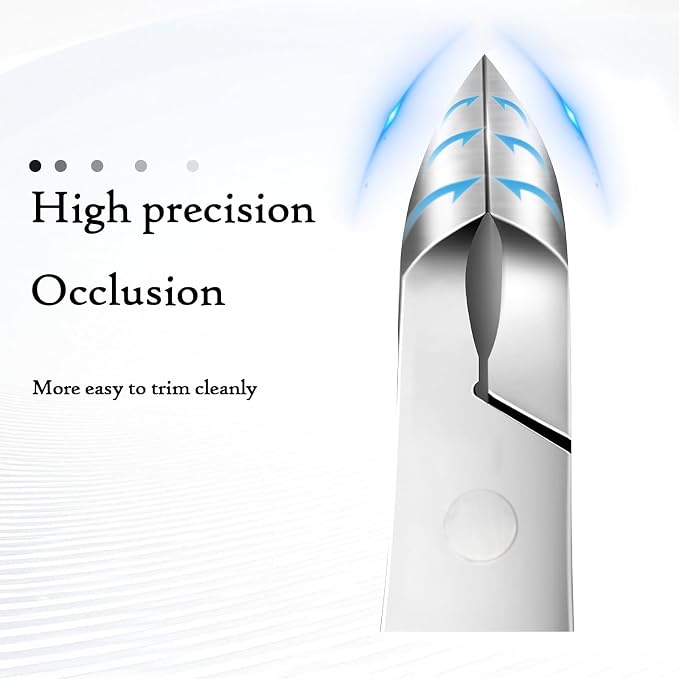 High precision

Occlusion

More easy to trim cleanly